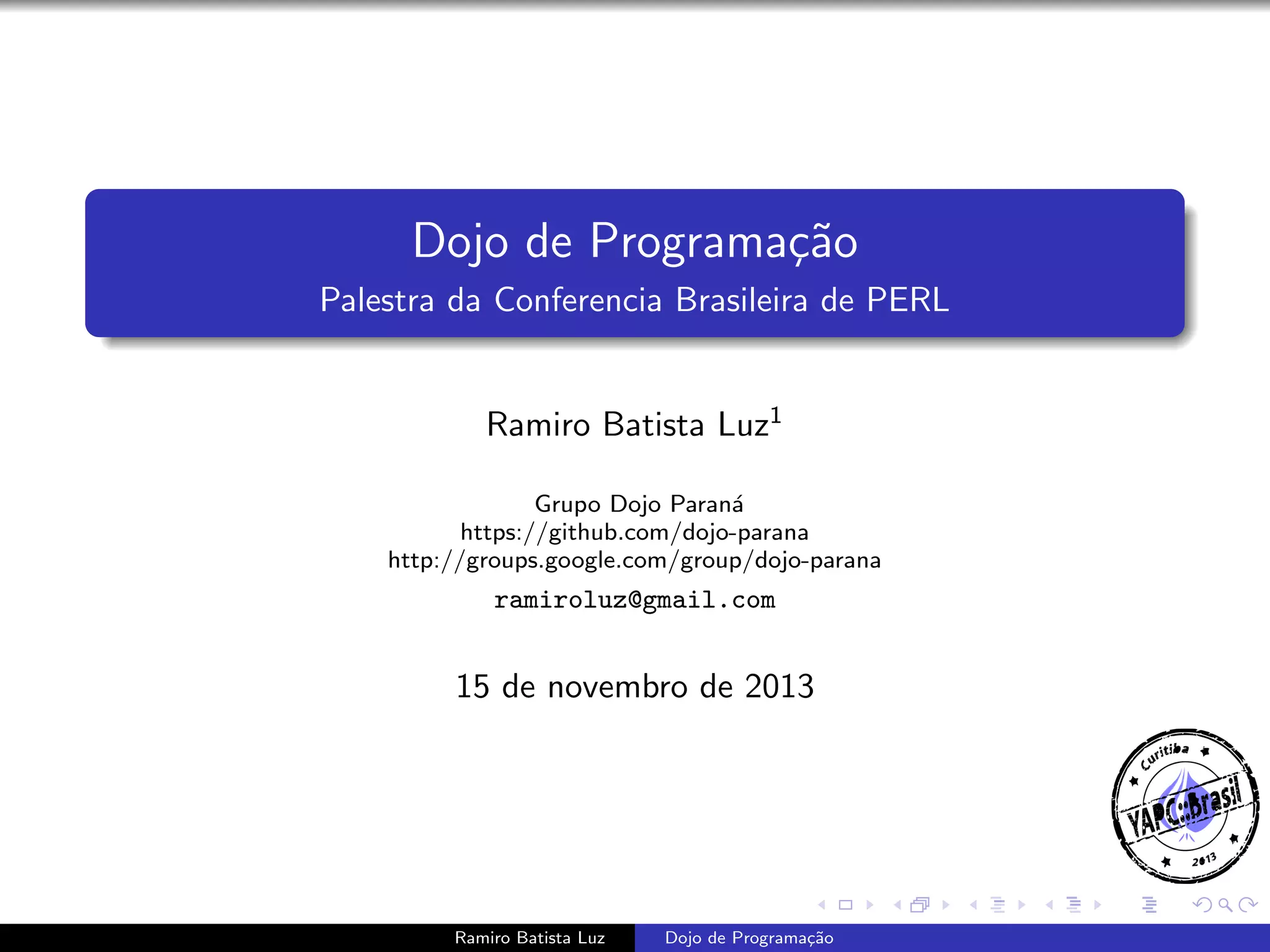 Dojo de Programação
Palestra da Conferencia Brasileira de PERL

Ramiro Batista Luz$^1$

Grupo Dojo Paraná
https://github.com/dojo-parana
http://groups.google.com/group/dojo-parana

ramiroluz@gmail.com

15 de novembro de 2013

Curitiba
YAPC::Brasil
2013

Ramiro Batista Luz
Dojo de Programação